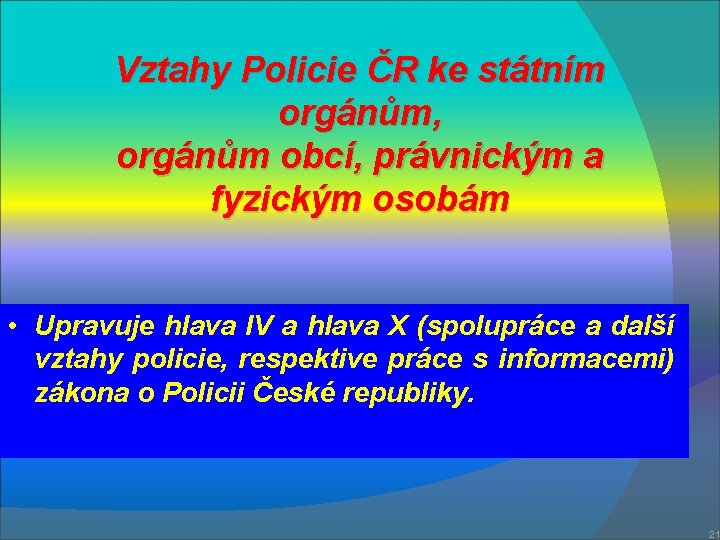 Vztahy Policie ČR ke státním orgánům,
orgánům obcí, právnickým a fyzickým osobám

• Upravuje hlava IV a hlava X (spolupráce a další vztahy policie, respektive práce s informacemi) zákona o Policii České republiky.

21